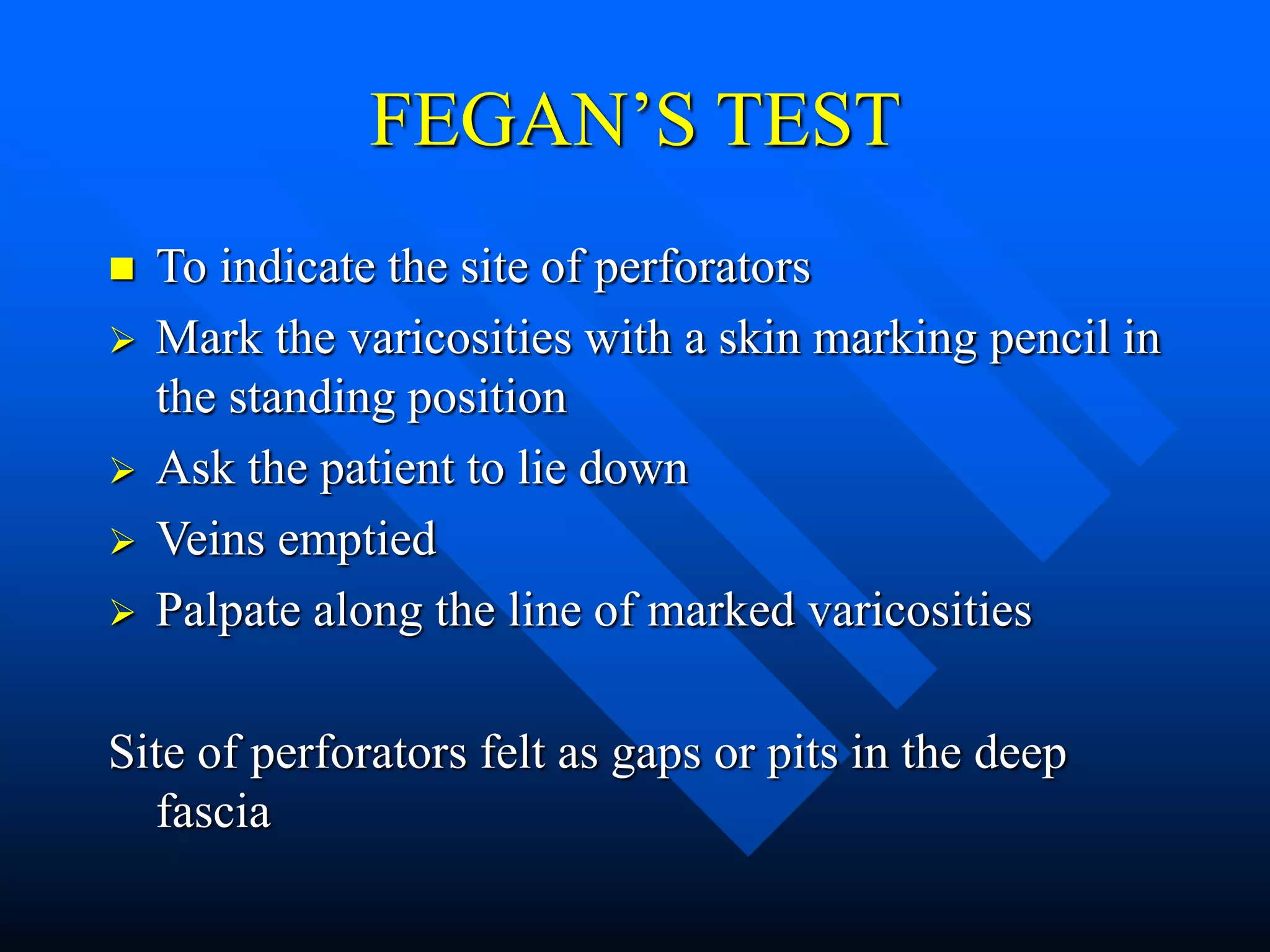 FEGAN'S TEST

■ To indicate the site of perforators
➢ Mark the varicosities with a skin marking pencil in the standing position
➢ Ask the patient to lie down
➢ Veins emptied
➢ Palpate along the line of marked varicosities

Site of perforators felt as gaps or pits in the deep fascia